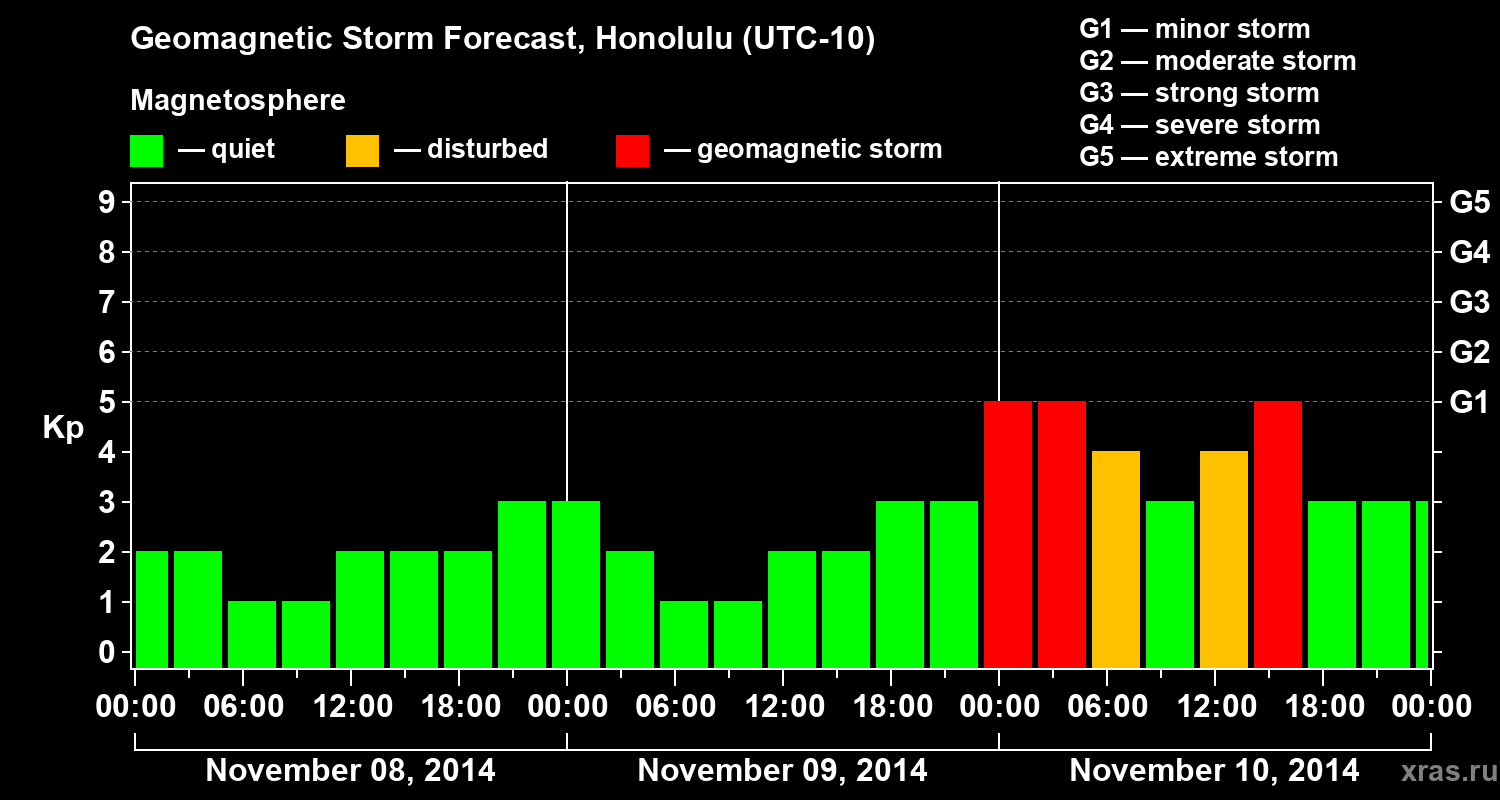 Geomagnetic Storm Forecast, Honolulu (UTC-10)

Magnetosphere

— quiet — disturbed — geomagnetic storm

G1 — minor storm
G2 — moderate storm
G3 — strong storm
G4 — severe storm
G5 — extreme storm

Kp

9
8
7
6
5
4
3
2
1
0

G5
G4
G3
G2
G1

00:00 06:00 12:00 18:00 00:00 06:00 12:00 18:00 00:00 06:00 12:00 18:00 00:00

November 08, 2014 November 09, 2014 November 10, 2014

xras.ru